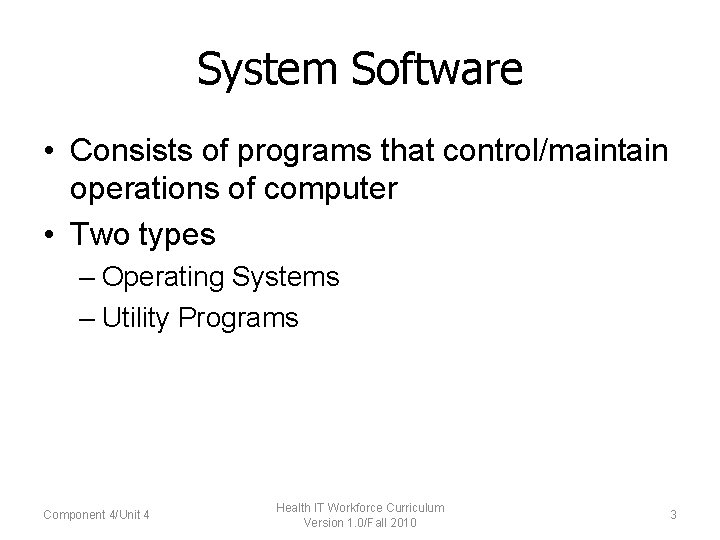 System Software

• Consists of programs that control/maintain operations of computer
• Two types
– Operating Systems
– Utility Programs

Component 4/Unit 4

Health IT Workforce Curriculum
Version 1.0/Fall 2010

3